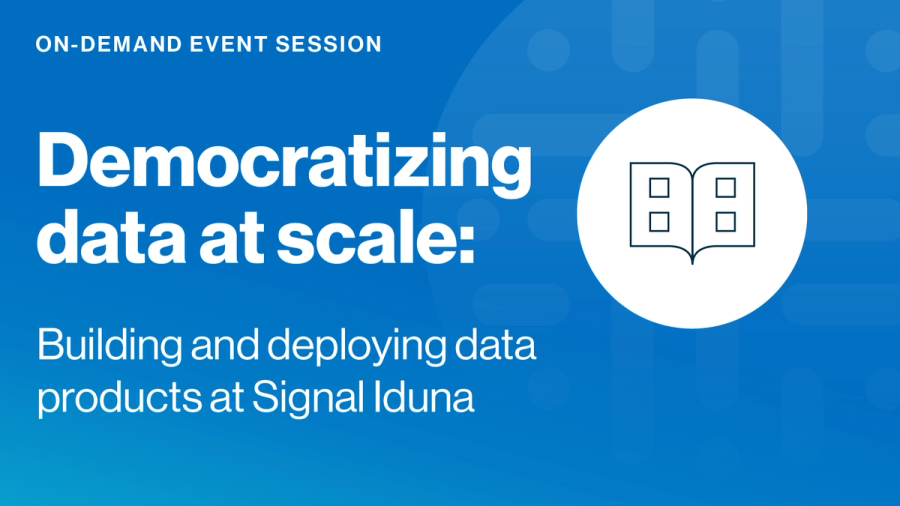 ON-DEMAND EVENT SESSION

Democratizing data at scale:

Building and deploying data products at Signal Iduna